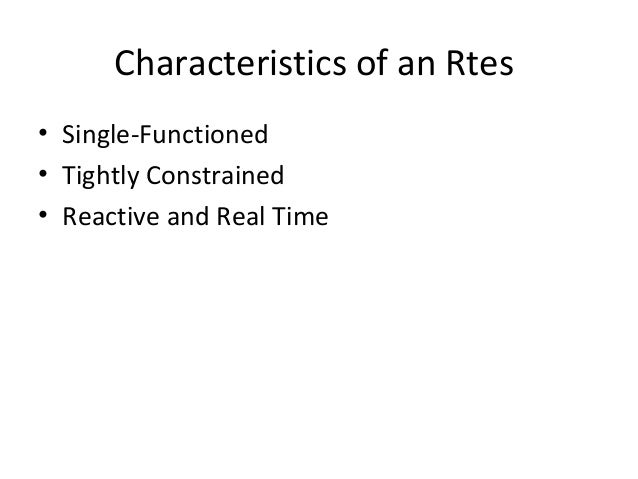 Characteristics of an Rtes

• Single-Functioned
• Tightly Constrained
• Reactive and Real Time